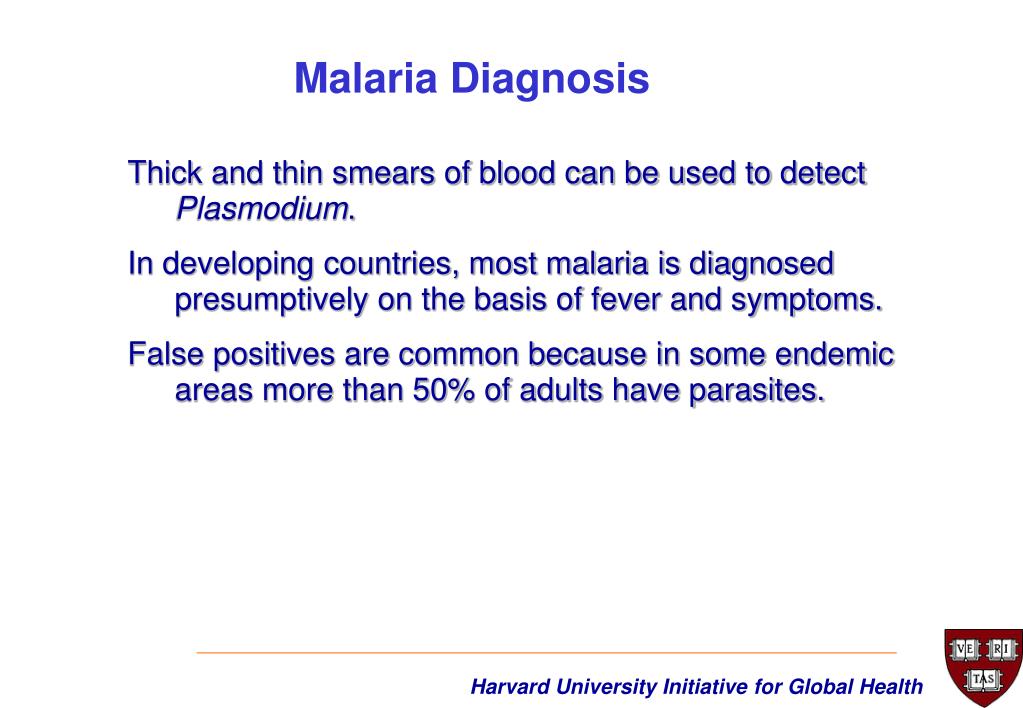 Malaria Diagnosis

Thick and thin smears of blood can be used to detect Plasmodium.

In developing countries, most malaria is diagnosed presumptively on the basis of fever and symptoms.

False positives are common because in some endemic areas more than 50% of adults have parasites.

Harvard University Initiative for Global Health

VE RI TAS